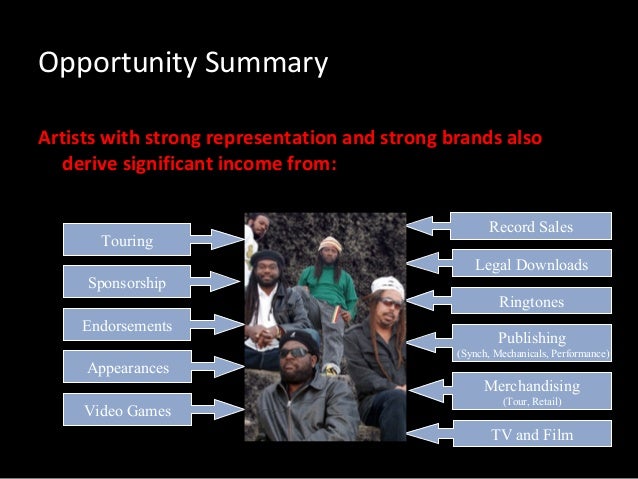 Opportunity Summary

Artists with strong representation and strong brands also derive significant income from:

Touring

Sponsorship

Endorsements

Appearances

Video Games

Record Sales

Legal Downloads

Ringtones

Publishing
(Synch, Mechanicals, Performance)

Merchandising
(Tour, Retail)

TV and Film